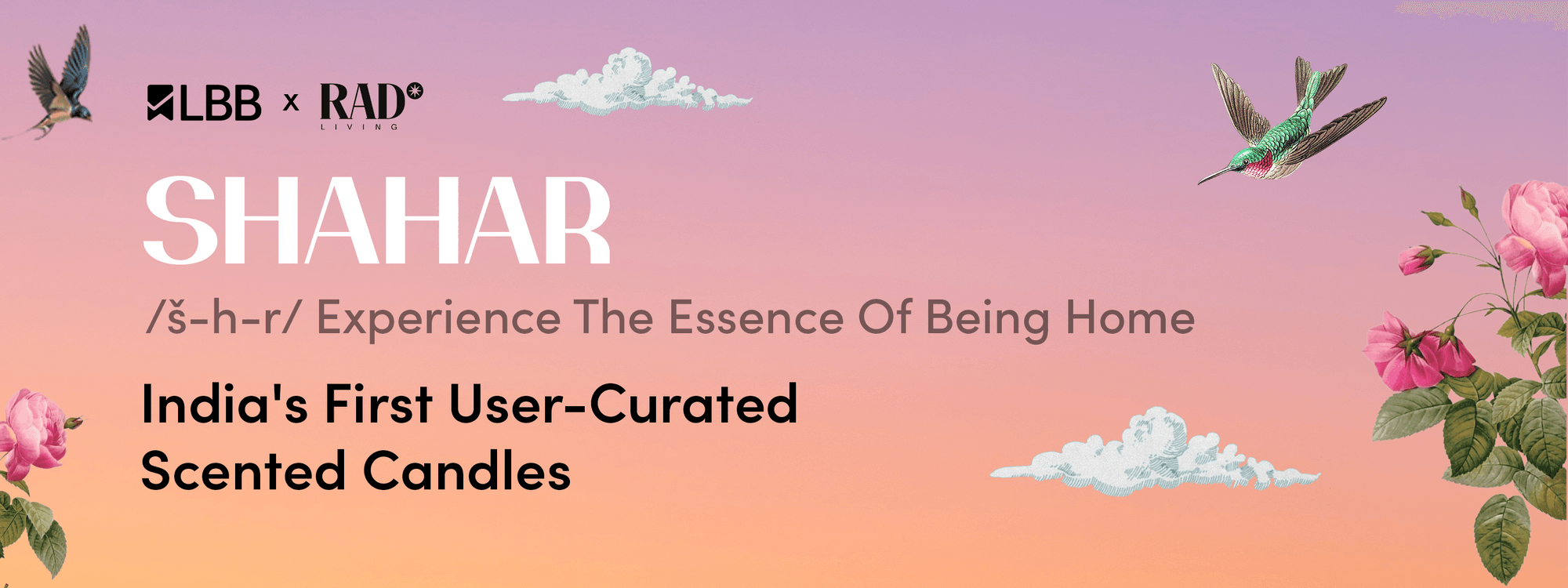 LBB x RAD LIVING

SHAHAR

/š-h-r/ Experience The Essence Of Being Home

India's First User-Curated Scented Candles